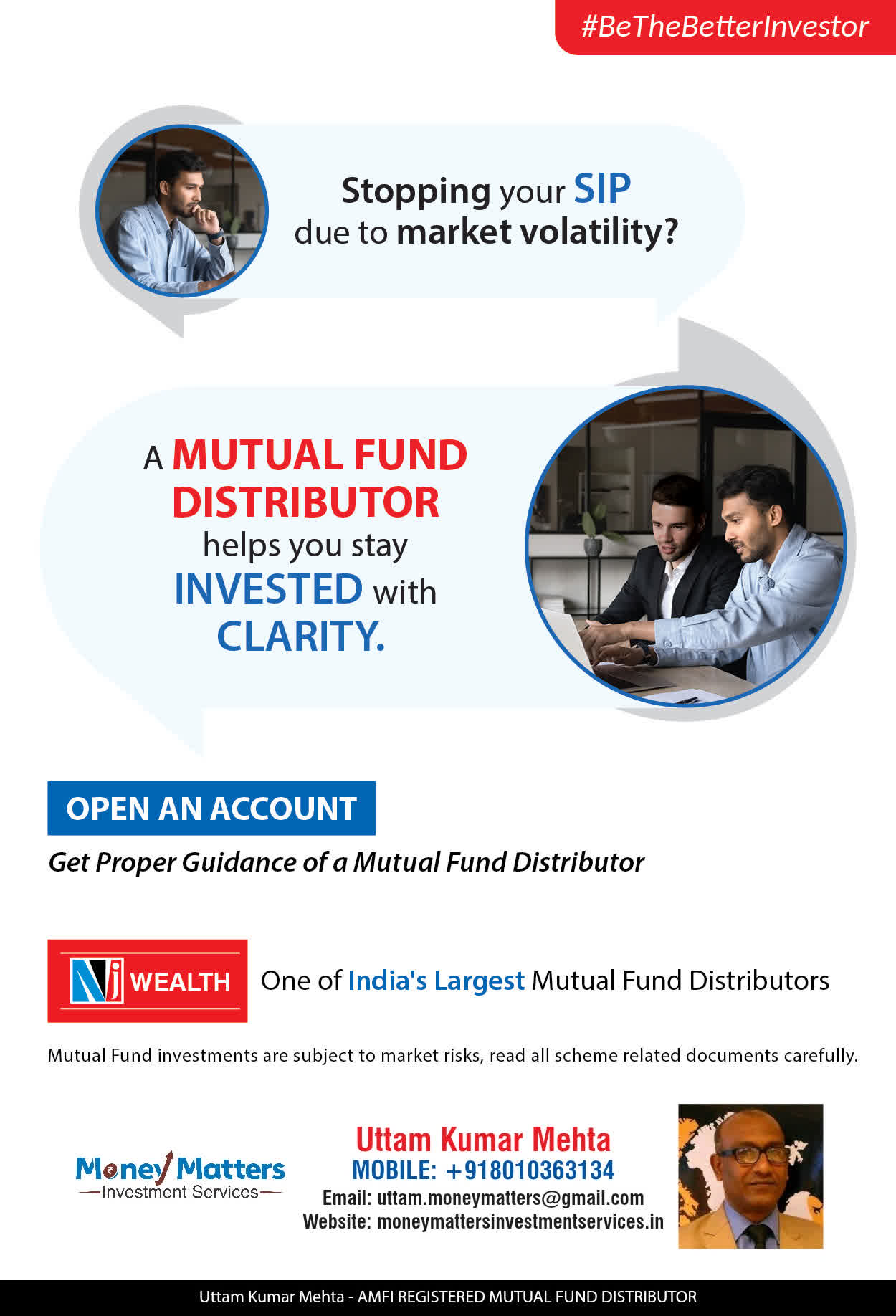 #BeTheBetterInvestor

Stopping your SIP due to market volatility?

A MUTUAL FUND DISTRIBUTOR helps you stay INVESTED with CLARITY.

OPEN AN ACCOUNT

Get Proper Guidance of a Mutual Fund Distributor

NJ WEALTH

One of India's Largest Mutual Fund Distributors

Mutual Fund investments are subject to market risks, read all scheme related documents carefully.

Money Matters
Investment Services

Uttam Kumar Mehta
MOBILE: +918010363134
Email: uttam.moneymatters@gmail.com
Website: moneymattersinvestmentservices.in

Uttam Kumar Mehta - AMFI REGISTERED MUTUAL FUND DISTRIBUTOR